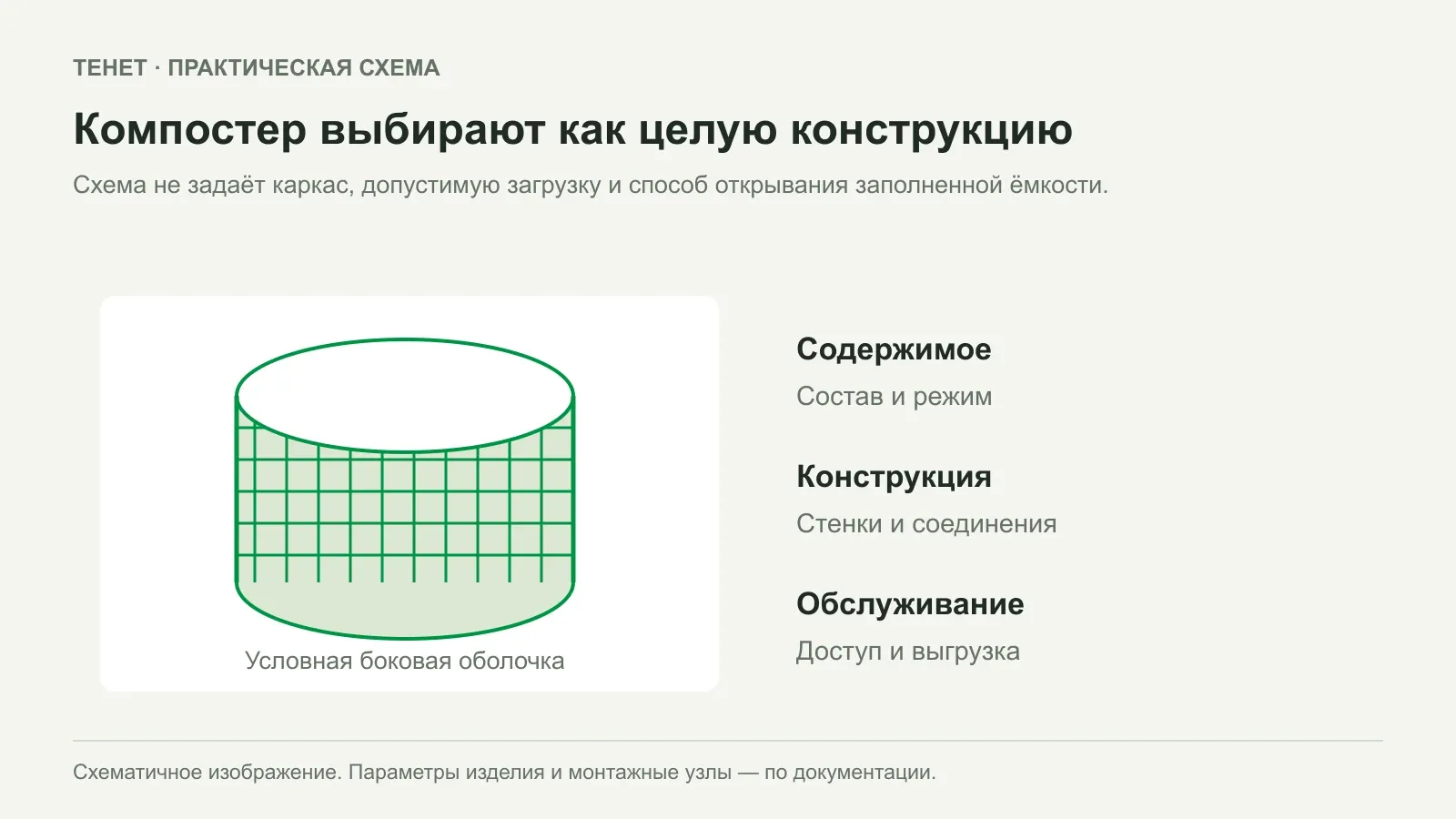 ТЕНЕТ · ПРАКТИЧЕСКАЯ СХЕМА

Компостер выбирают как целую конструкцию

Схема не задаёт каркас, допустимую загрузку и способ открывания заполненной ёмкости.

Условная боковая оболочка

Содержимое

Состав и режим

Конструкция

Стенки и соединения

Обслуживание

Доступ и выгрузка

Схематичное изображение. Параметры изделия и монтажные узлы — по документации.